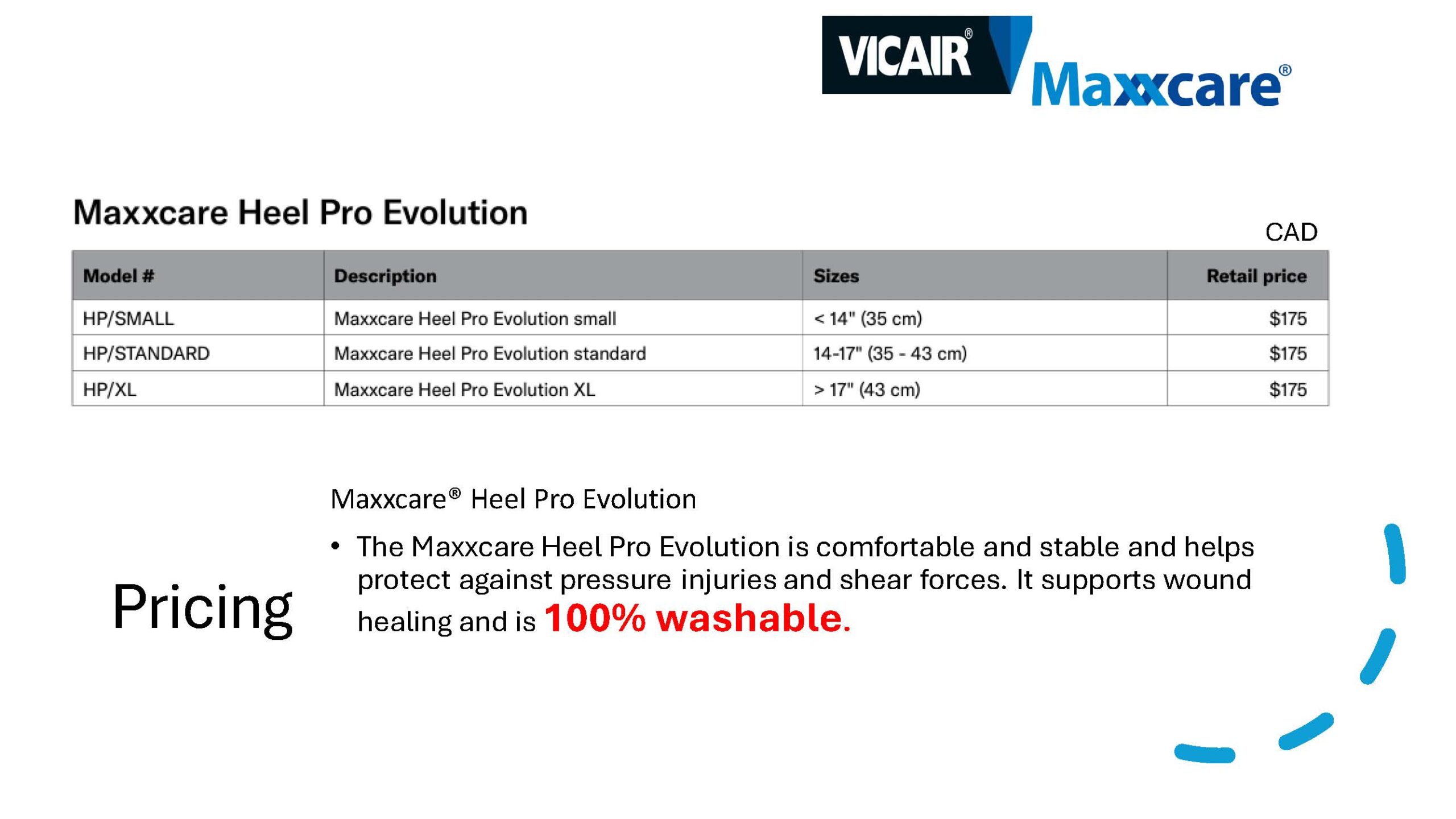 VICAIR® Maxxcare®

Maxxcare Heel Pro Evolution

CAD

| Model # | Description | Sizes | Retail price |
|---|---|---|---|
| HP/SMALL | Maxxcare Heel Pro Evolution small | < 14" (35 cm) | $175 |
| HP/STANDARD | Maxxcare Heel Pro Evolution standard | 14-17" (35 - 43 cm) | $175 |
| HP/XL | Maxxcare Heel Pro Evolution XL | > 17" (43 cm) | $175 |

Pricing

Maxxcare® Heel Pro Evolution

• The Maxxcare Heel Pro Evolution is comfortable and stable and helps protect against pressure injuries and shear forces. It supports wound healing and is 100% washable.